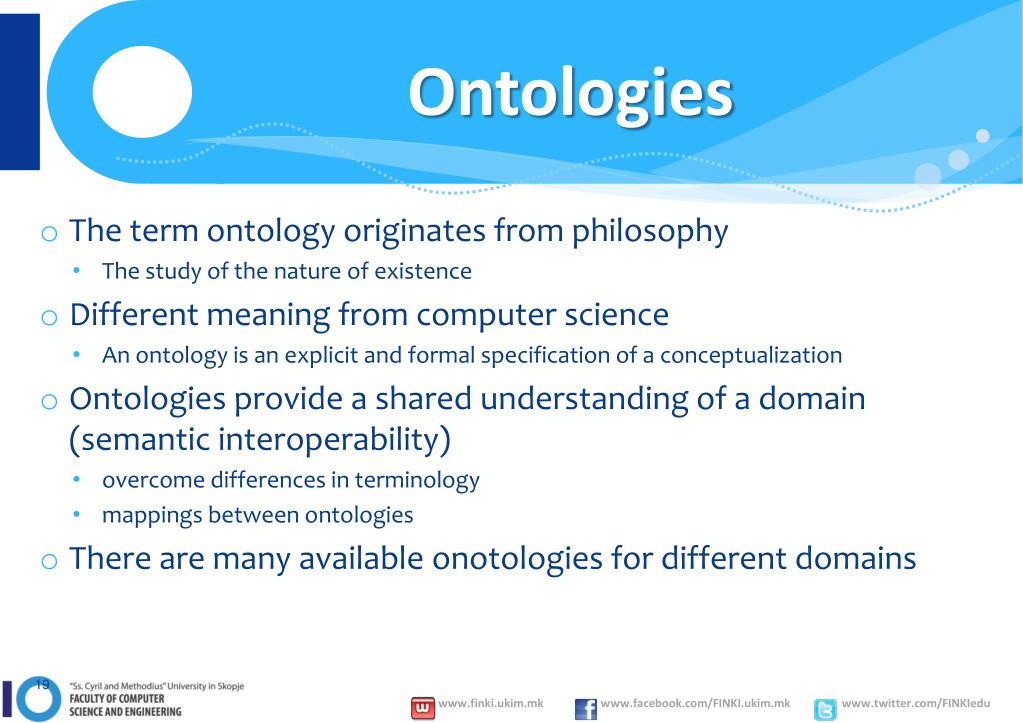 Ontologies

o The term ontology originates from philosophy
• The study of the nature of existence
o Different meaning from computer science
• An ontology is an explicit and formal specification of a conceptualization
o Ontologies provide a shared understanding of a domain (semantic interoperability)
• overcome differences in terminology
• mappings between ontologies
o There are many available onotologies for different domains

19
"Ss. Cyril and Methodius" University in Skopje
FACULTY OF COMPUTER SCIENCE AND ENGINEERING

www.finki.ukim.mk
www.facebook.com/FINKI.ukim.mk
www.twitter.com/FINKIedu